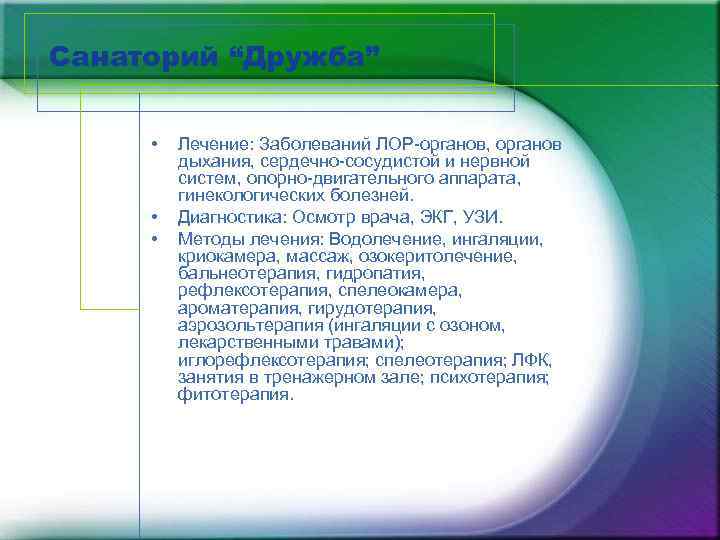 Санаторий “Дружба”

• Лечение: Заболеваний ЛОР-органов, органов дыхания, сердечно-сосудистой и нервной систем, опорно-двигательного аппарата, гинекологических болезней.
• Диагностика: Осмотр врача, ЭКГ, УЗИ.
• Методы лечения: Водолечение, ингаляции, криокамера, массаж, озокеритолечение, бальнеотерапия, гидропатия, рефлексотерапия, спелеокамера, ароматерапия, гирудотерапия, аэрозольтерапия (ингаляции с озоном, лекарственными травами); иглорефлексотерапия; спелеотерапия; ЛФК, занятия в тренажерном зале; психотерапия; фитотерапия.